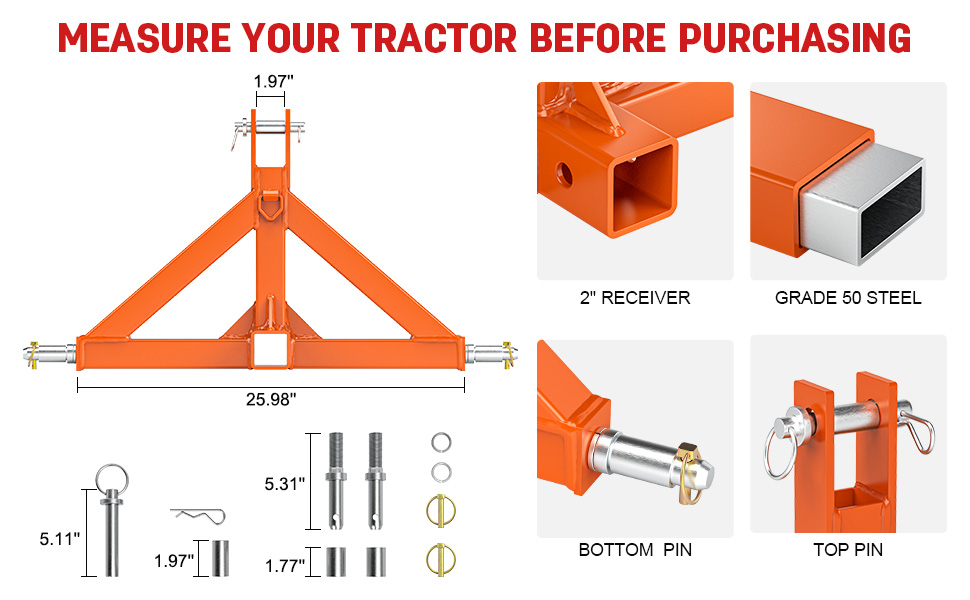 MEASURE YOUR TRACTOR BEFORE PURCHASING

1.97"

25.98"

5.11"

1.97"

5.31"

1.77"

2" RECEIVER

GRADE 50 STEEL

BOTTOM PIN

TOP PIN